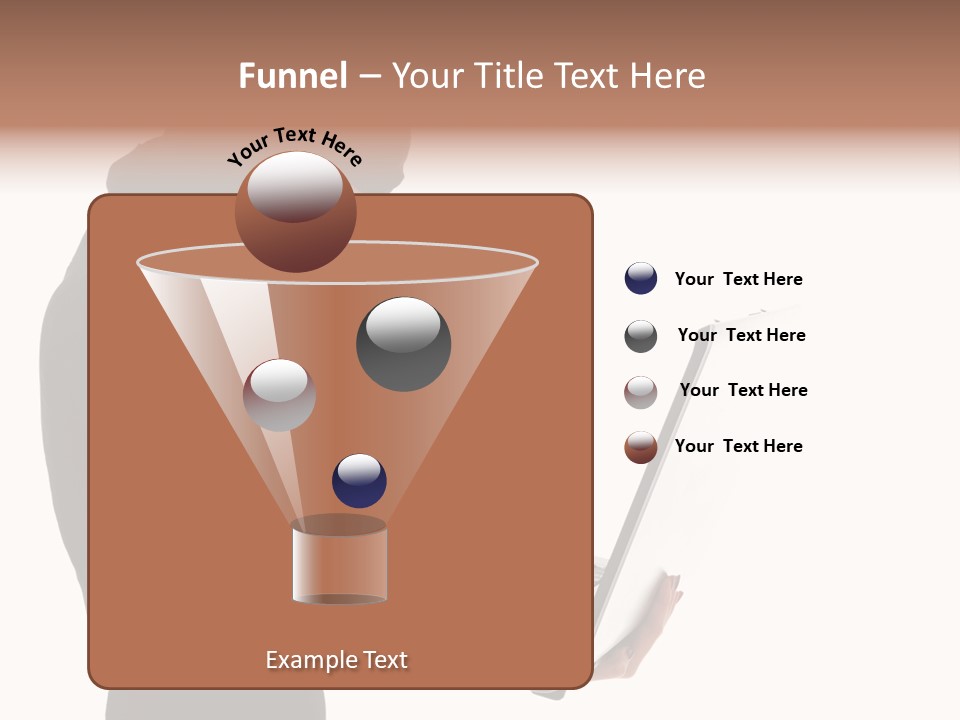 Funnel – Your Title Text Here

Your Text Here

Your Text Here

Your Text Here

Your Text Here

Your Text Here

Example Text